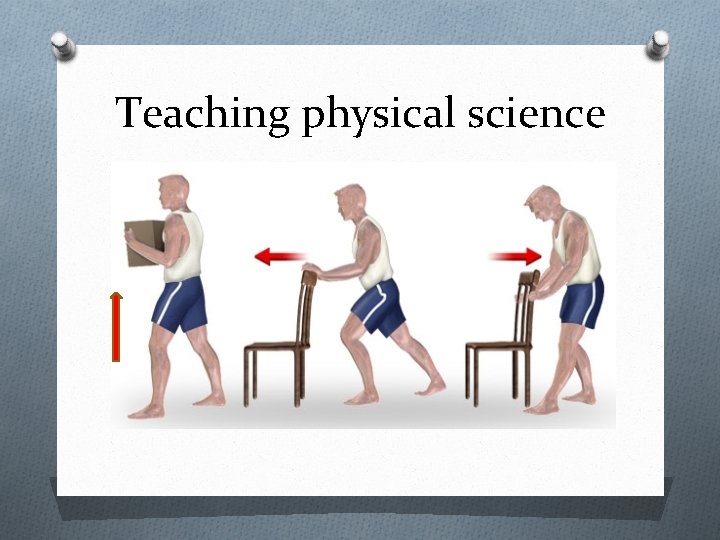 Teaching physical science